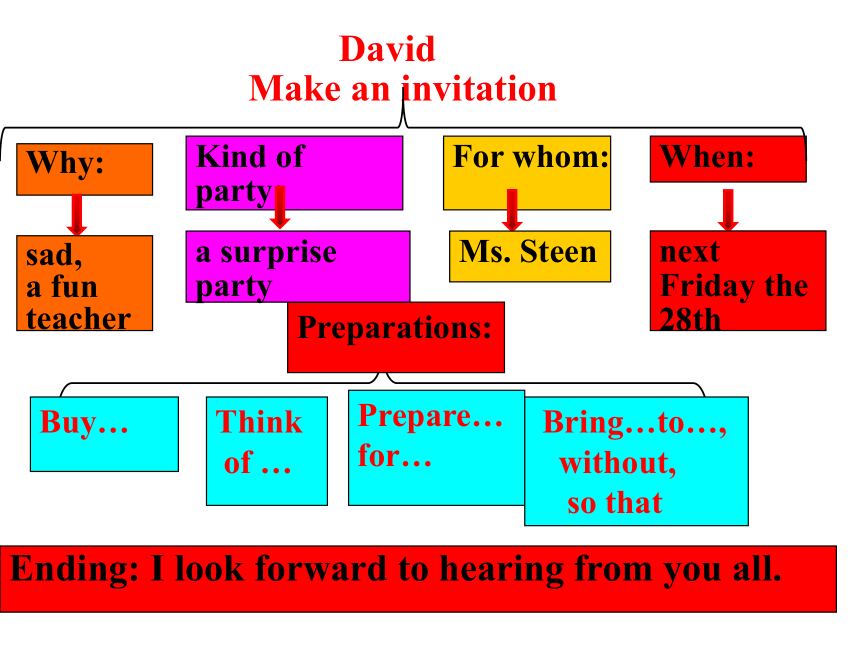 David
Make an invitation

Why:

sad, a fun teacher

Kind of party

a surprise party

For whom:

Ms. Steen

When:

next Friday the 28th

Preparations:

Buy…

Think of …

Prepare… for…

Bring…to…, without, so that

Ending: I look forward to hearing from you all.